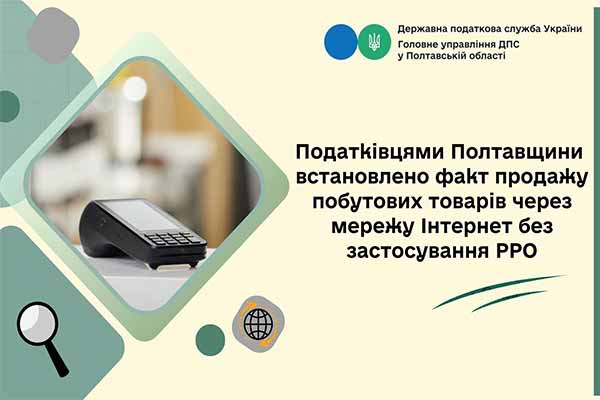 Державна податкова служба України
Головне управління ДПС
у Полтавській області

Податківцями Полтавщини встановлено факт продажу побутових товарів через мережу Інтернет без застосування РРО